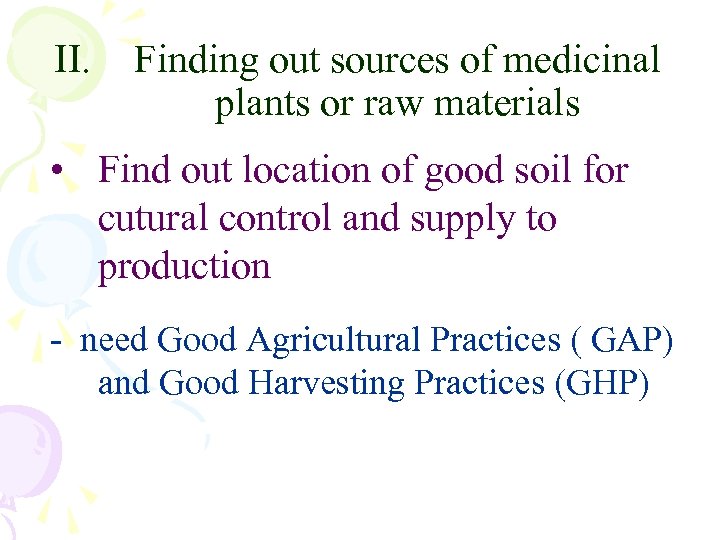 II. Finding out sources of medicinal plants or raw materials

• Find out location of good soil for cutural control and supply to production

- need Good Agricultural Practices ( GAP) and Good Harvesting Practices (GHP)